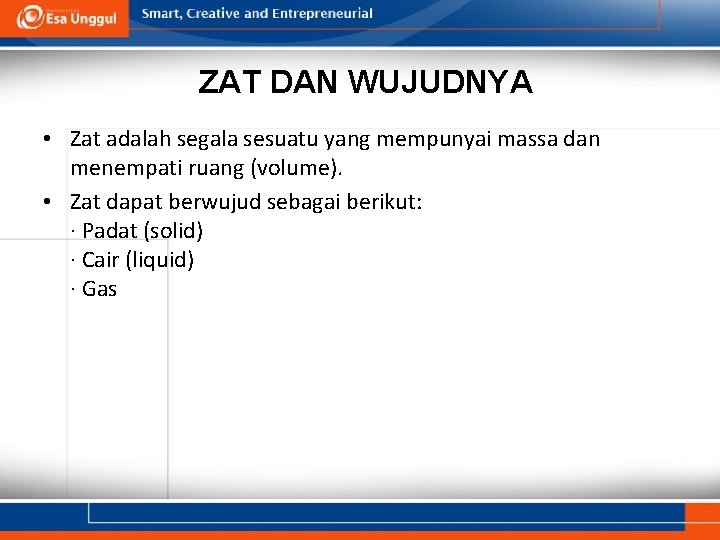 Esa Unggul

Smart, Creative and Entrepreneurial

ZAT DAN WUJUDNYA

• Zat adalah segala sesuatu yang mempunyai massa dan menempati ruang (volume).

• Zat dapat berwujud sebagai berikut:
· Padat (solid)
· Cair (liquid)
· Gas